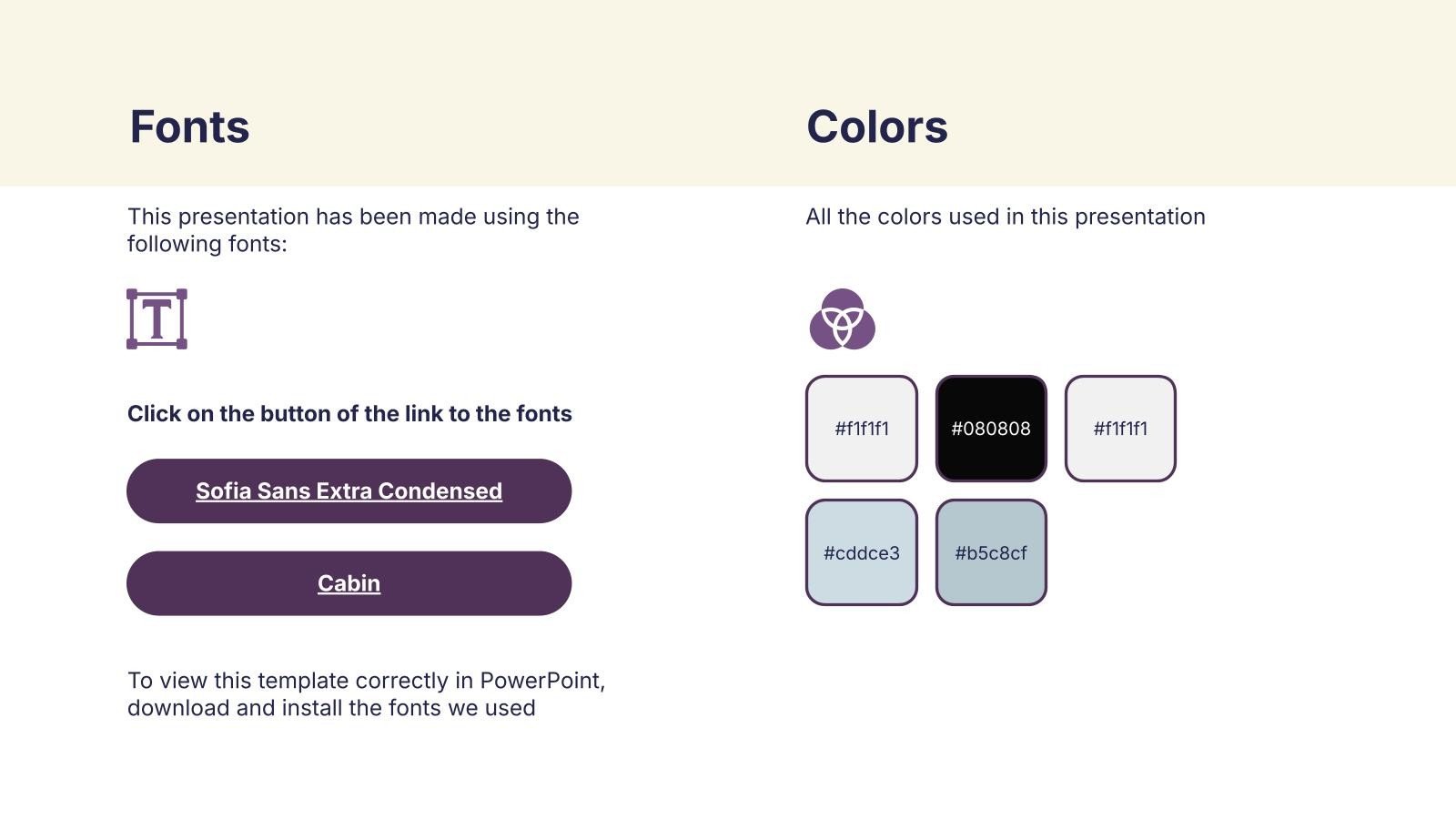 Fonts

This presentation has been made using the following fonts:

T

Click on the button of the link to the fonts

Sofia Sans Extra Condensed

Cabin

To view this template correctly in PowerPoint, download and install the fonts we used

Colors

All the colors used in this presentation

#f1f1f1

#080808

#f1f1f1

#cddce3

#b5c8cf